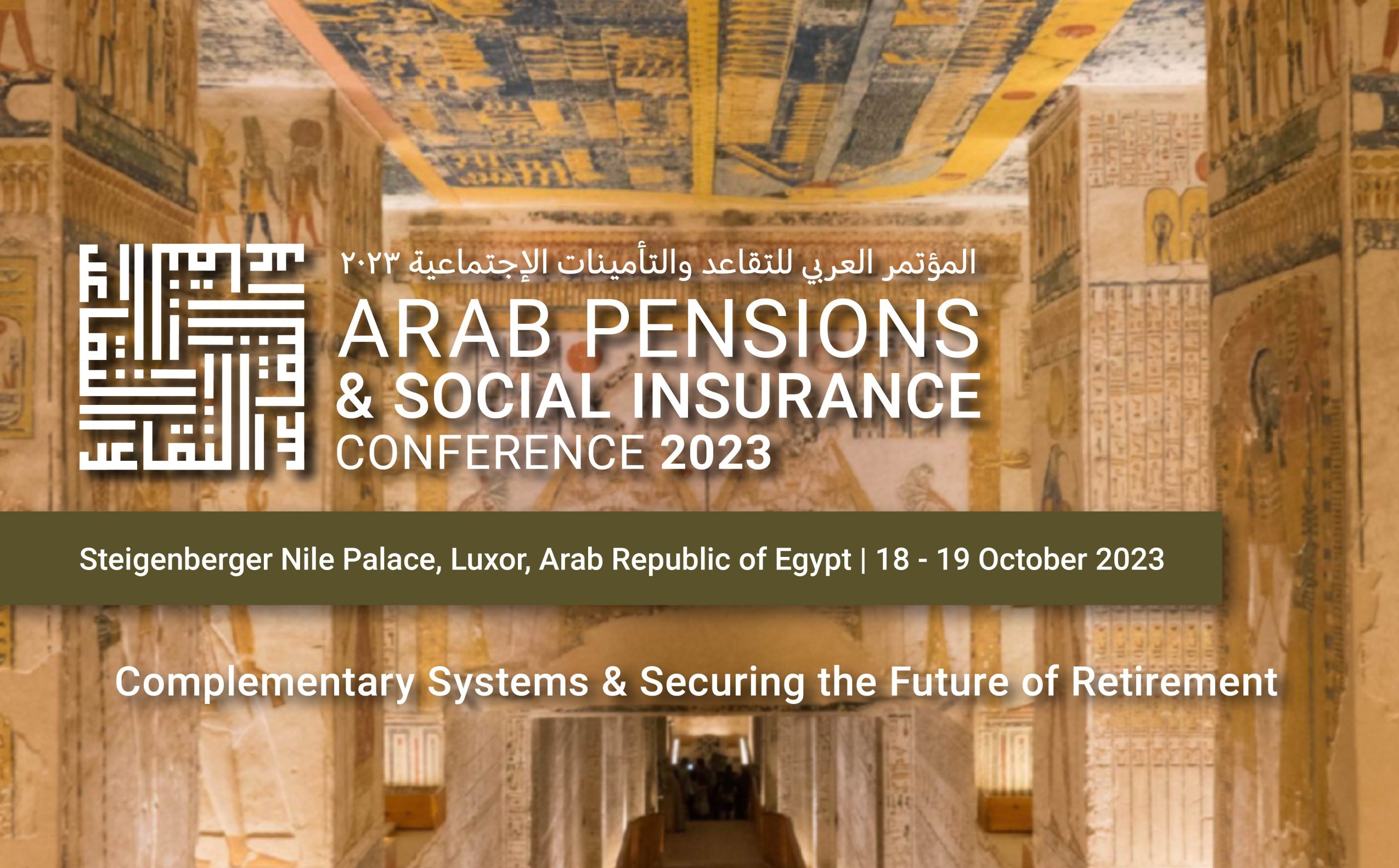 المؤتمر العربي للتقاعد والتأمينات الإجتماعية ٢٠٢٣

ARAB PENSIONS & SOCIAL INSURANCE CONFERENCE 2023

Steigenberger Nile Palace, Luxor, Arab Republic of Egypt | 18 - 19 October 2023

Complementary Systems & Securing the Future of Retirement